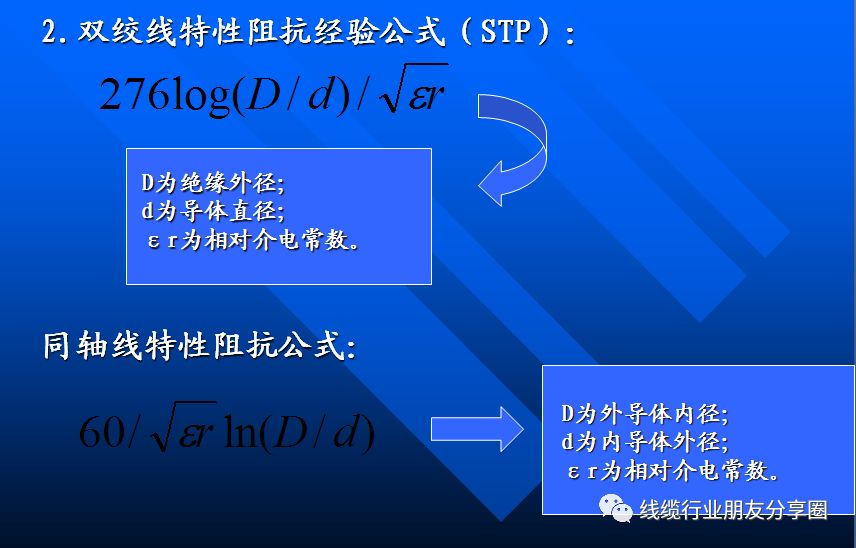 2. 双绞线特性阻抗经验公式（STP）：

$276\log(D/d)/\sqrt{\varepsilon r}$

D为绝缘外径;
d为导体直径;
εr为相对介电常数。

同轴线特性阻抗公式:

$60/\sqrt{\varepsilon r}\ln(D/d)$

D为外导体内径;
d为内导体外径;
εr为相对介电常数。

线缆行业朋友分享圈